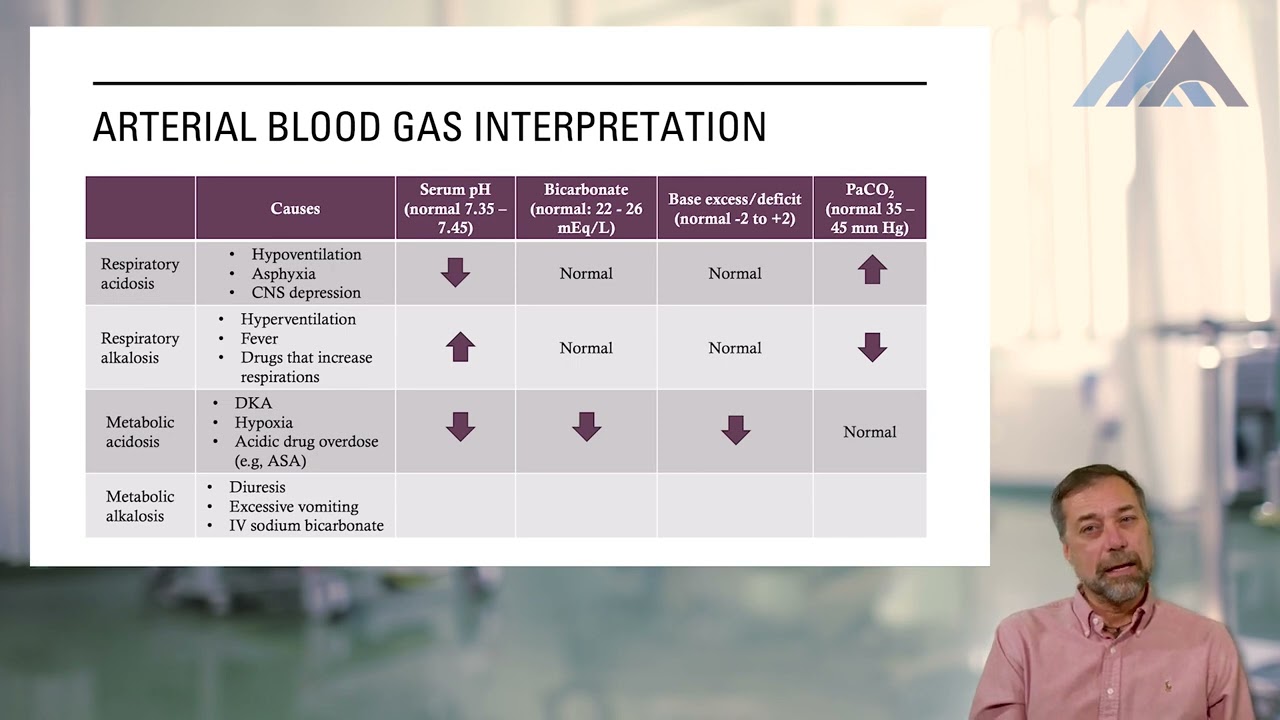 ARTERIAL BLOOD GAS INTERPRETATION

| | Causes | Serum pH (normal 7.35 – 7.45) | Bicarbonate (normal: 22 - 26 mEq/L) | Base excess/deficit (normal -2 to +2) | $PaCO_2$ (normal 35 – 45 mm Hg) |
|---|---|---|---|---|---|
| Respiratory acidosis | • Hypoventilation • Asphyxia • CNS depression | ↓ | Normal | Normal | ↑ |
| Respiratory alkalosis | • Hyperventilation • Fever • Drugs that increase respirations | ↑ | Normal | Normal | ↓ |
| Metabolic acidosis | • DKA • Hypoxia • Acidic drug overdose (e.g, ASA) | ↓ | ↓ | ↓ | Normal |
| Metabolic alkalosis | • Diuresis • Excessive vomiting • IV sodium bicarbonate | | | | |